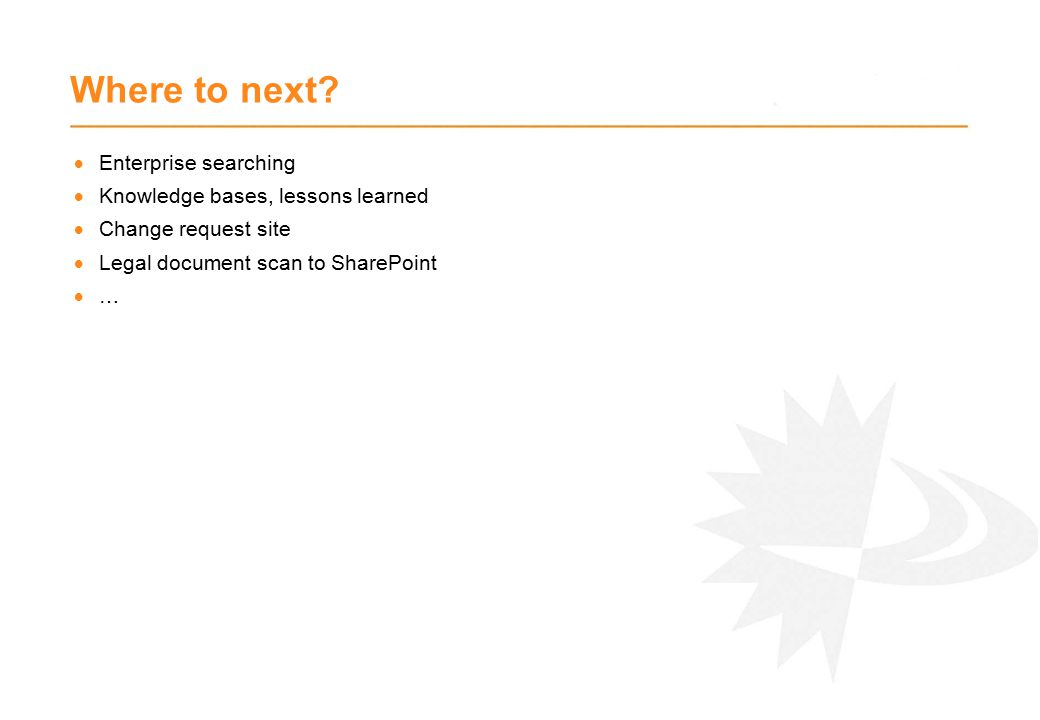 Where to next?

- Enterprise searching
- Knowledge bases, lessons learned
- Change request site
- Legal document scan to SharePoint
- …